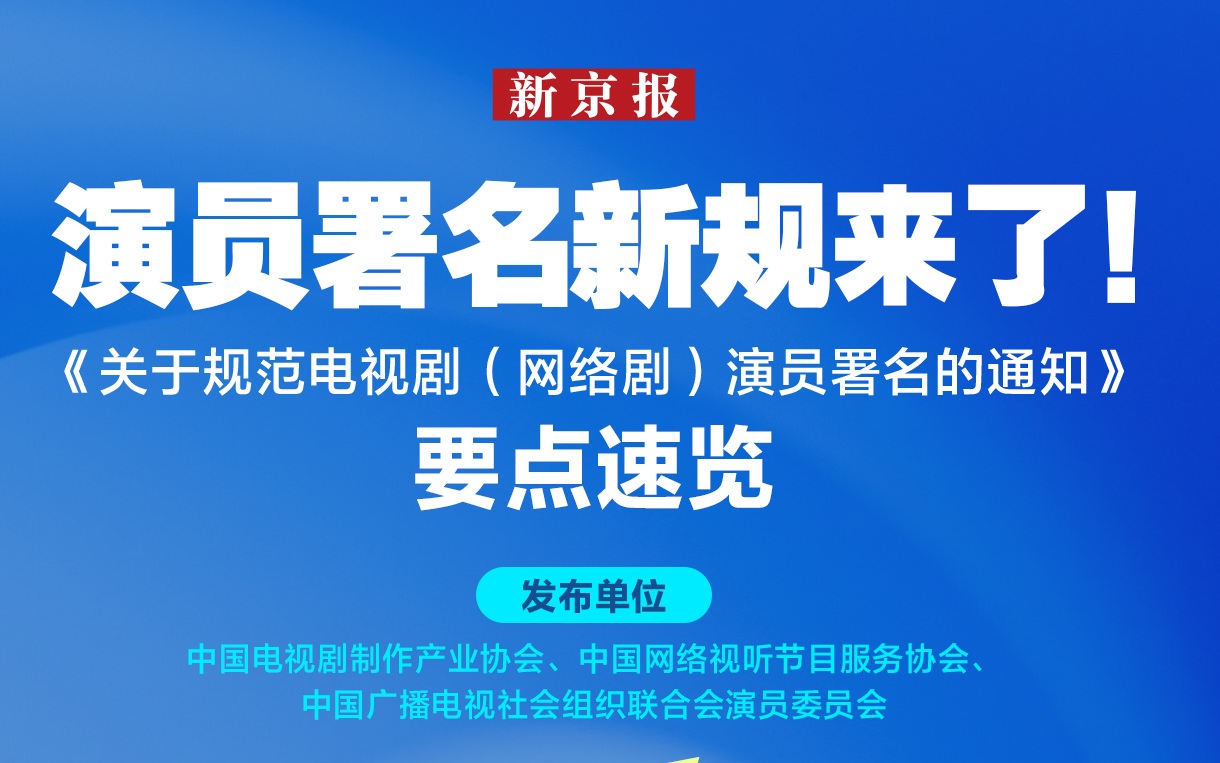 新京报

演员署名新规来了！

《关于规范电视剧（网络剧）演员署名的通知》

要点速览

发布单位

中国电视剧制作产业协会、中国网络视听节目服务协会、中国广播电视社会组织联合会演员委员会